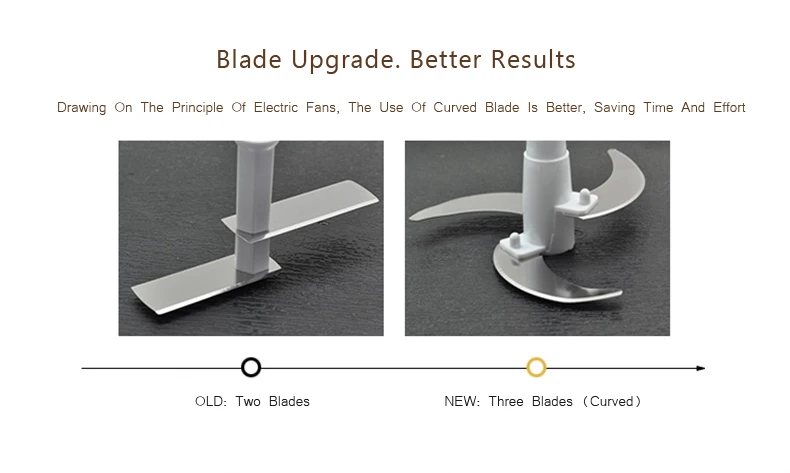 Blade Upgrade. Better Results

Drawing On The Principle Of Electric Fans, The Use Of Curved Blade Is Better, Saving Time And Effort

OLD: Two Blades

NEW: Three Blades （Curved）